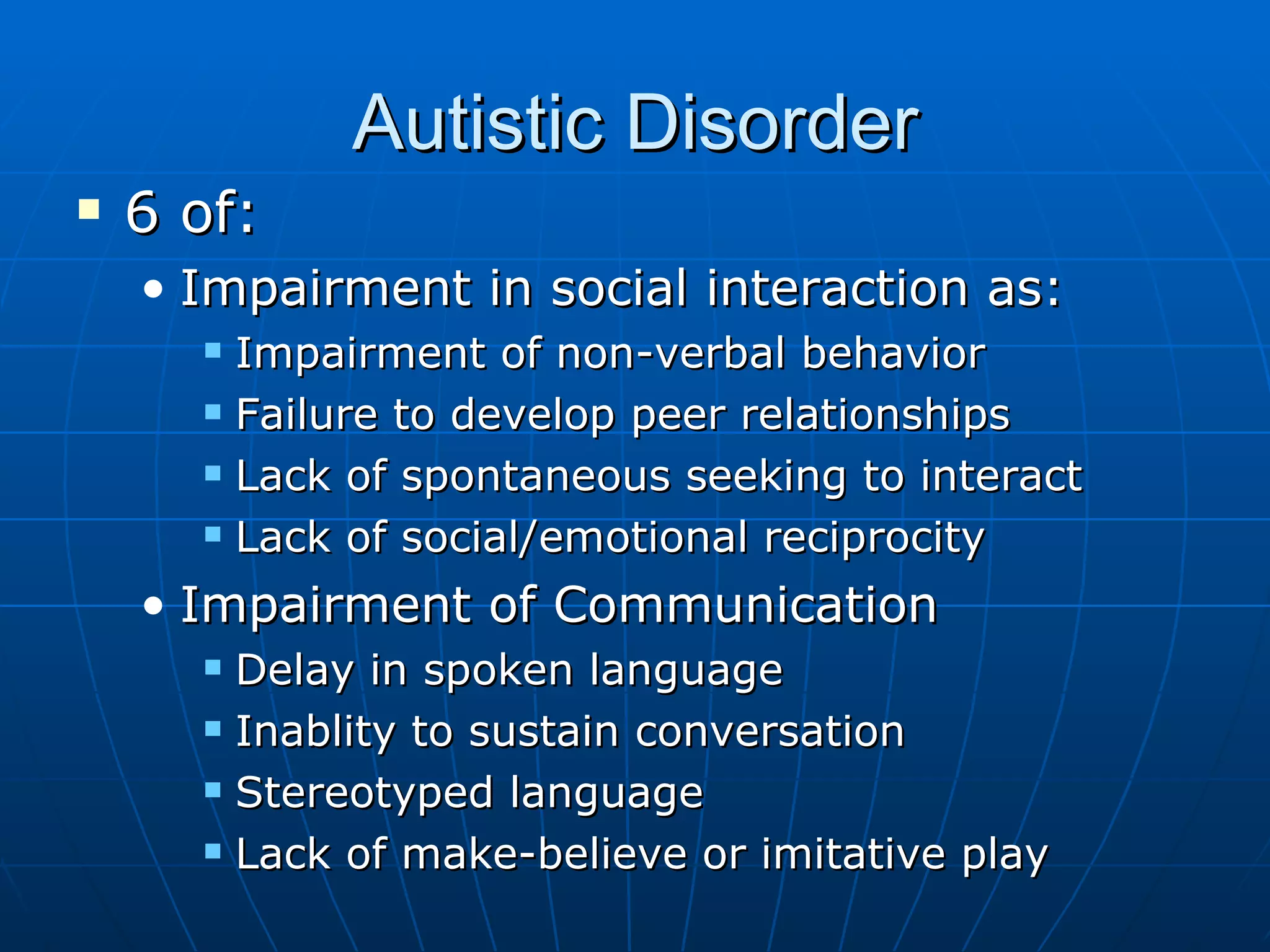 Autistic Disorder

- 6 of:
  - Impairment in social interaction as:
    - Impairment of non-verbal behavior
    - Failure to develop peer relationships
    - Lack of spontaneous seeking to interact
    - Lack of social/emotional reciprocity
  - Impairment of Communication
    - Delay in spoken language
    - Inablity to sustain conversation
    - Stereotyped language
    - Lack of make-believe or imitative play